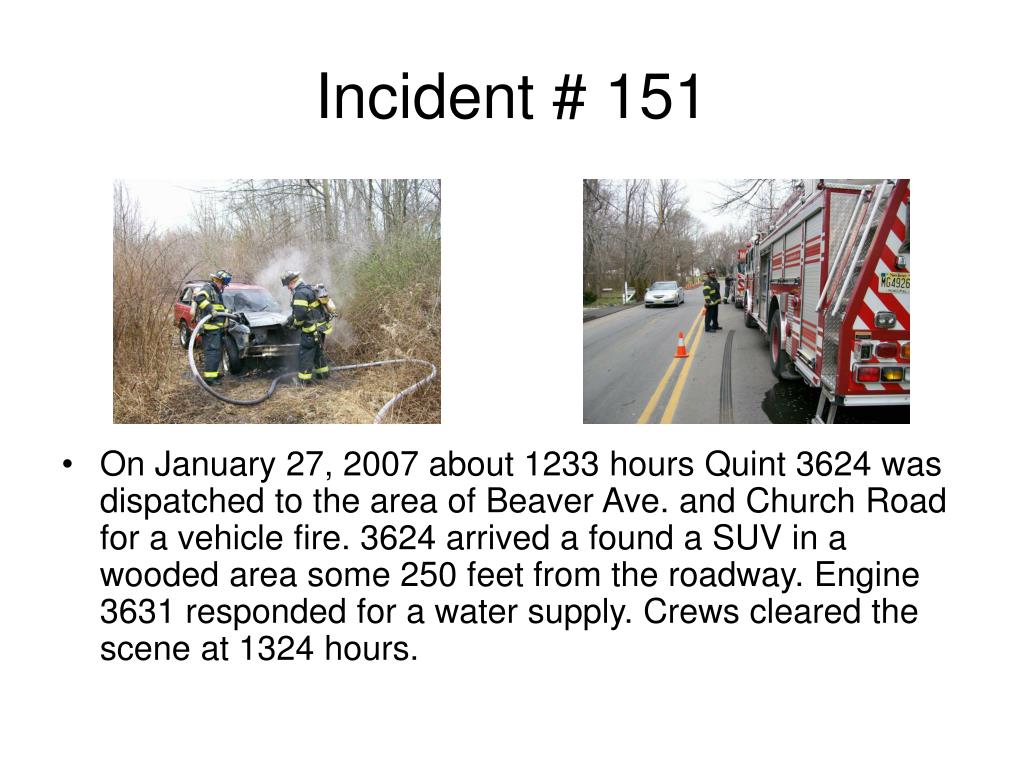 Incident # 151

MG4926

• On January 27, 2007 about 1233 hours Quint 3624 was dispatched to the area of Beaver Ave. and Church Road for a vehicle fire. 3624 arrived a found a SUV in a wooded area some 250 feet from the roadway. Engine 3631 responded for a water supply. Crews cleared the scene at 1324 hours.